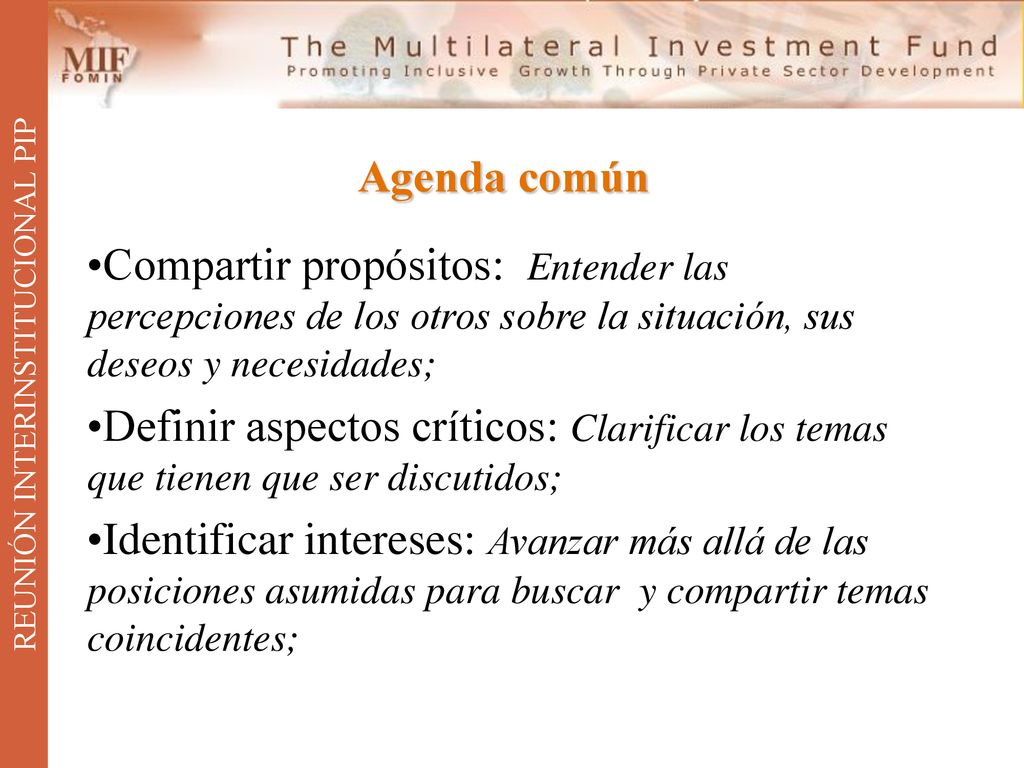 MIF
FOMIN

The Multilateral Investment Fund
Promoting Inclusive Growth Through Private Sector Development

REUNIÓN INTERINSTITUCIONAL PIP

Agenda común

•Compartir propósitos: Entender las percepciones de los otros sobre la situación, sus deseos y necesidades;

•Definir aspectos críticos: Clarificar los temas que tienen que ser discutidos;

•Identificar intereses: Avanzar más allá de las posiciones asumidas para buscar y compartir temas coincidentes;